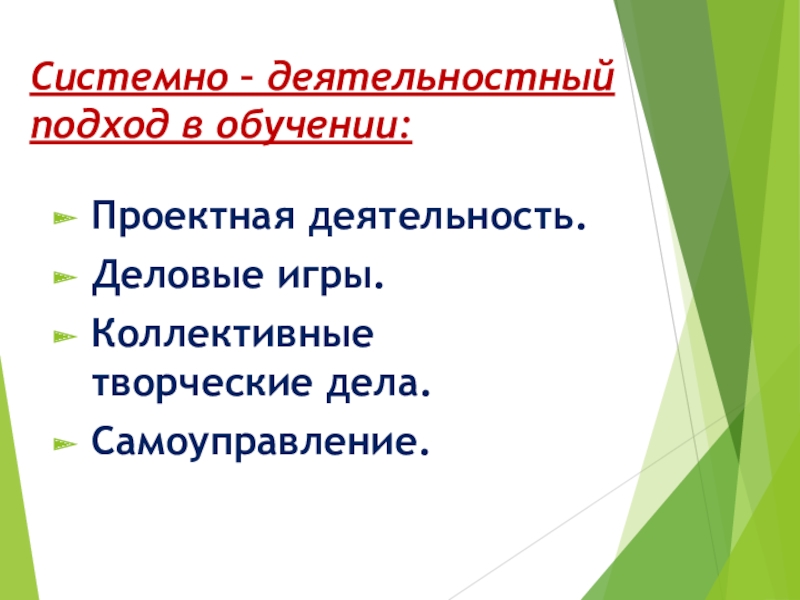 Системно – деятельностный подход в обучении:

Проектная деятельность.

Деловые игры.

Коллективные творческие дела.

Самоуправление.